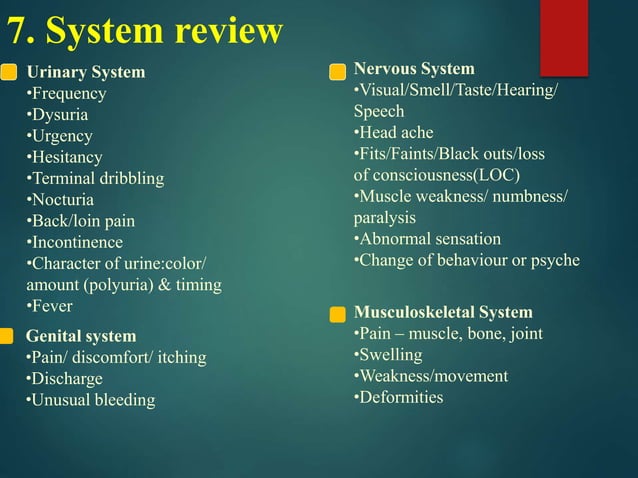 7. System review

Urinary System
•Frequency
•Dysuria
•Urgency
•Hesitancy
•Terminal dribbling
•Nocturia
•Back/loin pain
•Incontinence
•Character of urine:color/ amount (polyuria) & timing
•Fever

Genital system
•Pain/ discomfort/ itching
•Discharge
•Unusual bleeding

Nervous System
•Visual/Smell/Taste/Hearing/ Speech
•Head ache
•Fits/Faints/Black outs/loss of consciousness(LOC)
•Muscle weakness/ numbness/ paralysis
•Abnormal sensation
•Change of behaviour or psyche

Musculoskeletal System
•Pain – muscle, bone, joint
•Swelling
•Weakness/movement
•Deformities